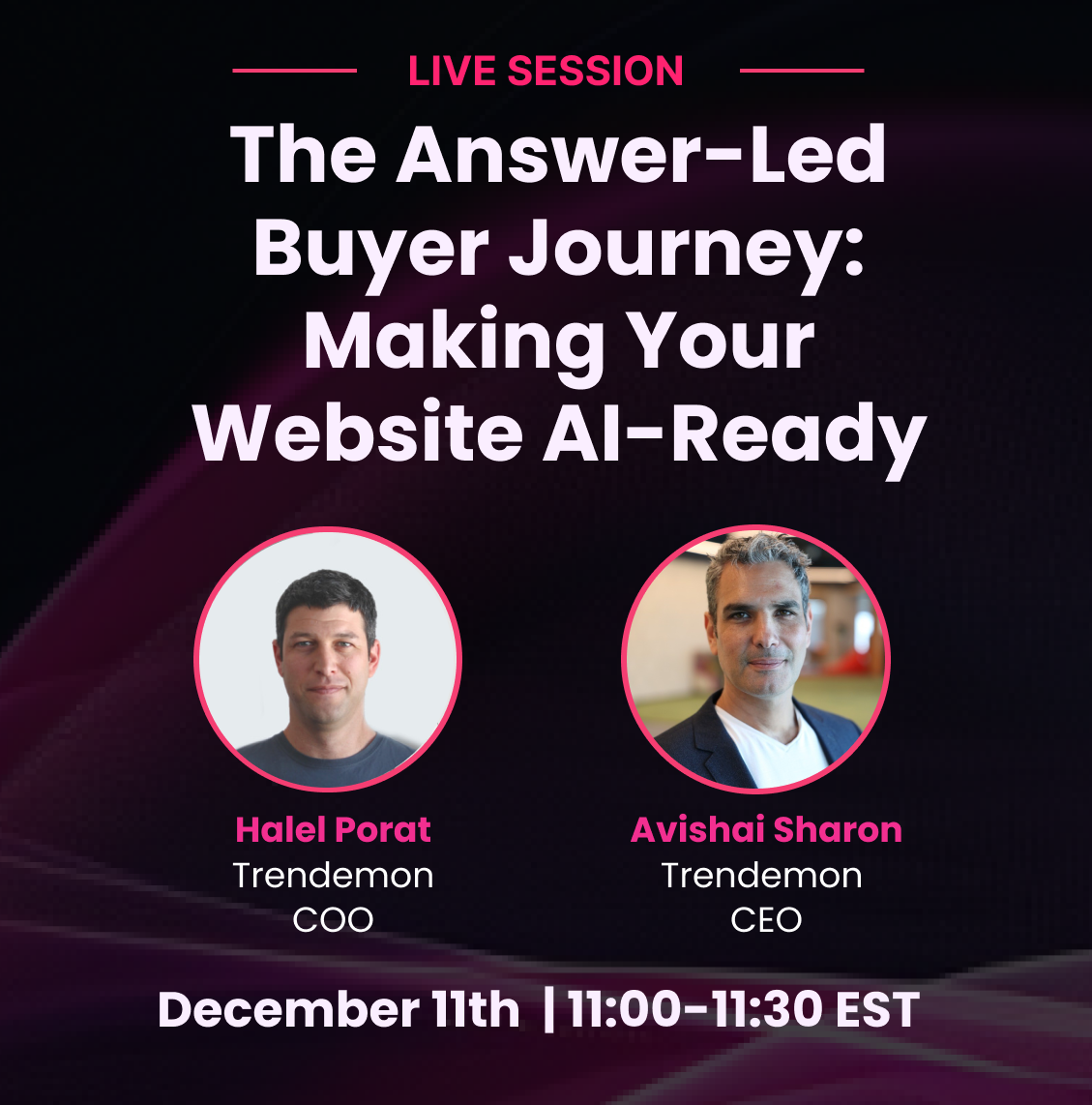 LIVE SESSION

The Answer-Led Buyer Journey: Making Your Website AI-Ready

Halel Porat
Trendemon
COO

Avishai Sharon
Trendemon
CEO

December 11th | 11:00-11:30 EST